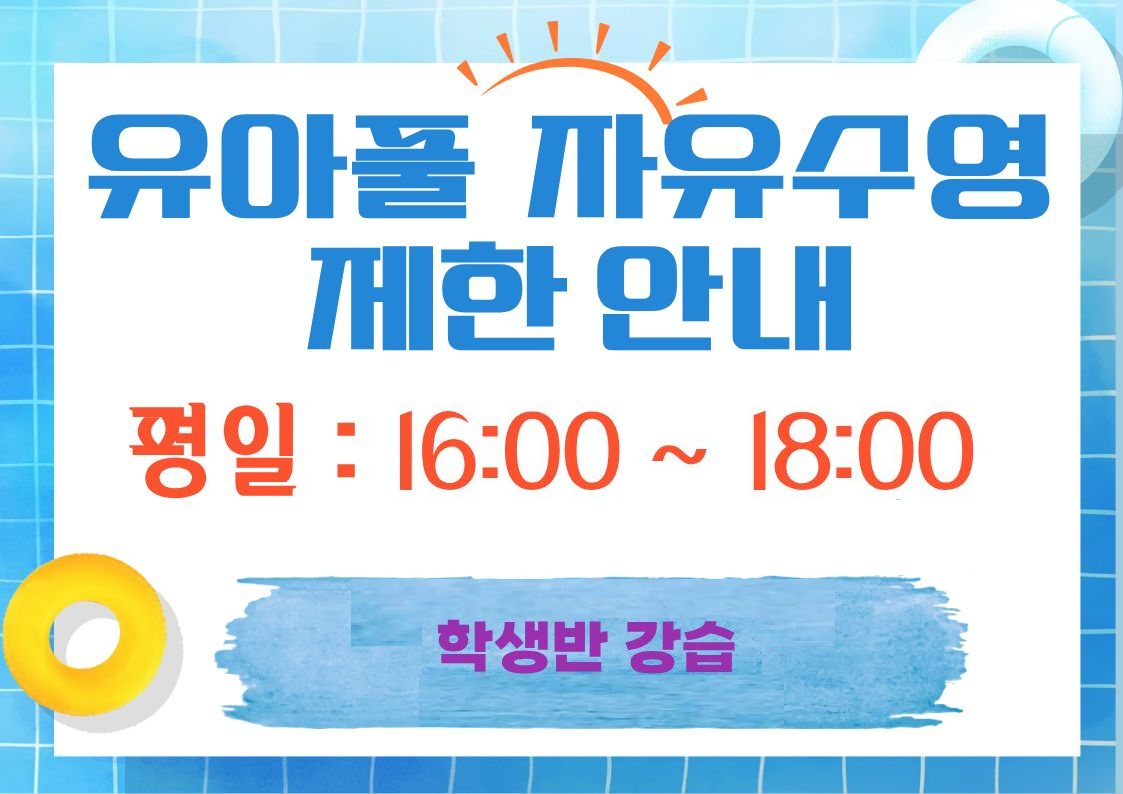 유아풀 자유수영 제한 안내

평일 : 16:00 ~ 18:00

학생반 강습